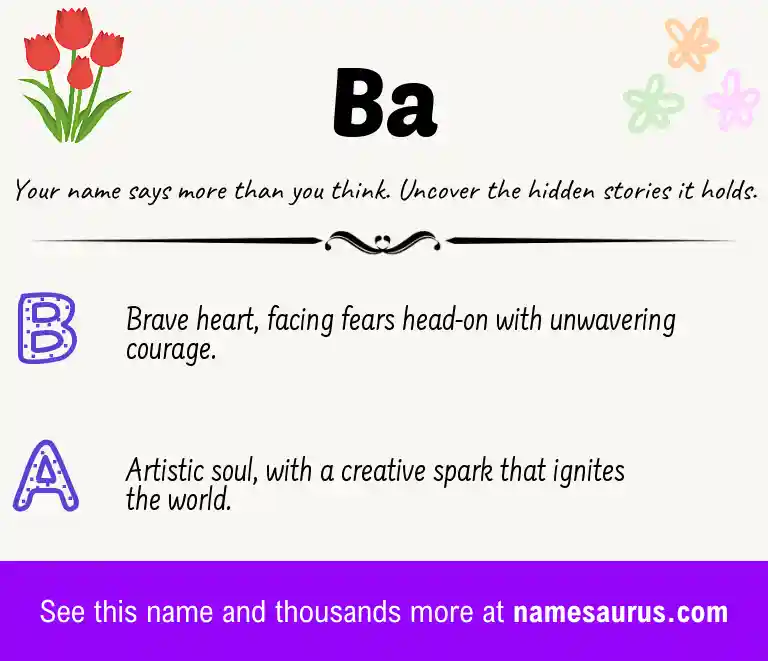 Ba

Your name says more than you think. Uncover the hidden stories it holds.

B

Brave heart, facing fears head-on with unwavering courage.

A

Artistic soul, with a creative spark that ignites the world.

See this name and thousands more at namesaurus.com